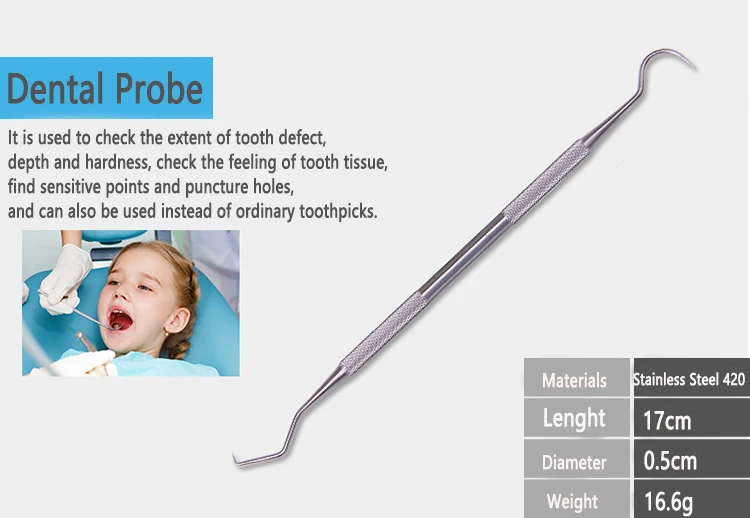 Dental Probe

It is used to check the extent of tooth defect, depth and hardness, check the feeling of tooth tissue, find sensitive points and puncture holes, and can also be used instead of ordinary toothpicks.

| Materials | Stainless Steel 420 |
|---|---|
| Lenght | 17cm |
| Diameter | 0.5cm |
| Weight | 16.6g |